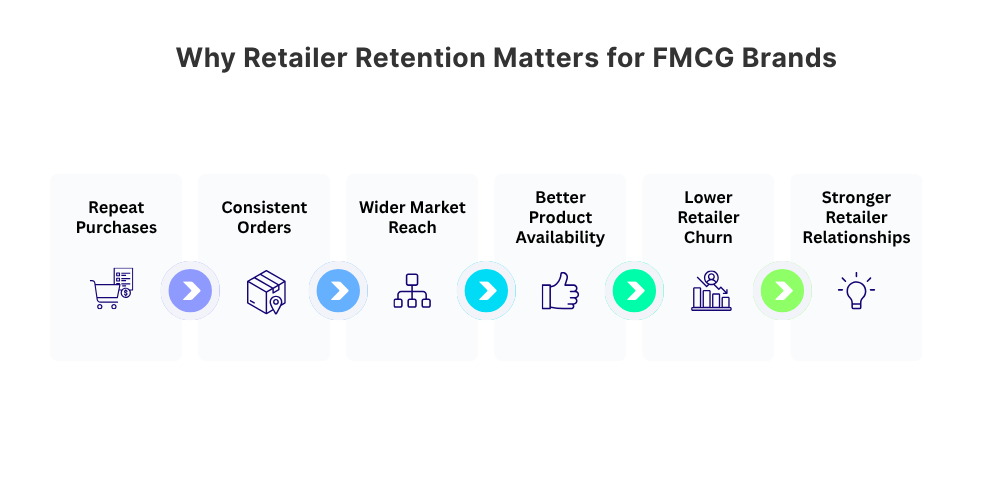 Why Retailer Retention Matters for FMCG Brands

Repeat Purchases

Consistent Orders

Wider Market Reach

Better Product Availability

Lower Retailer Churn

Stronger Retailer Relationships